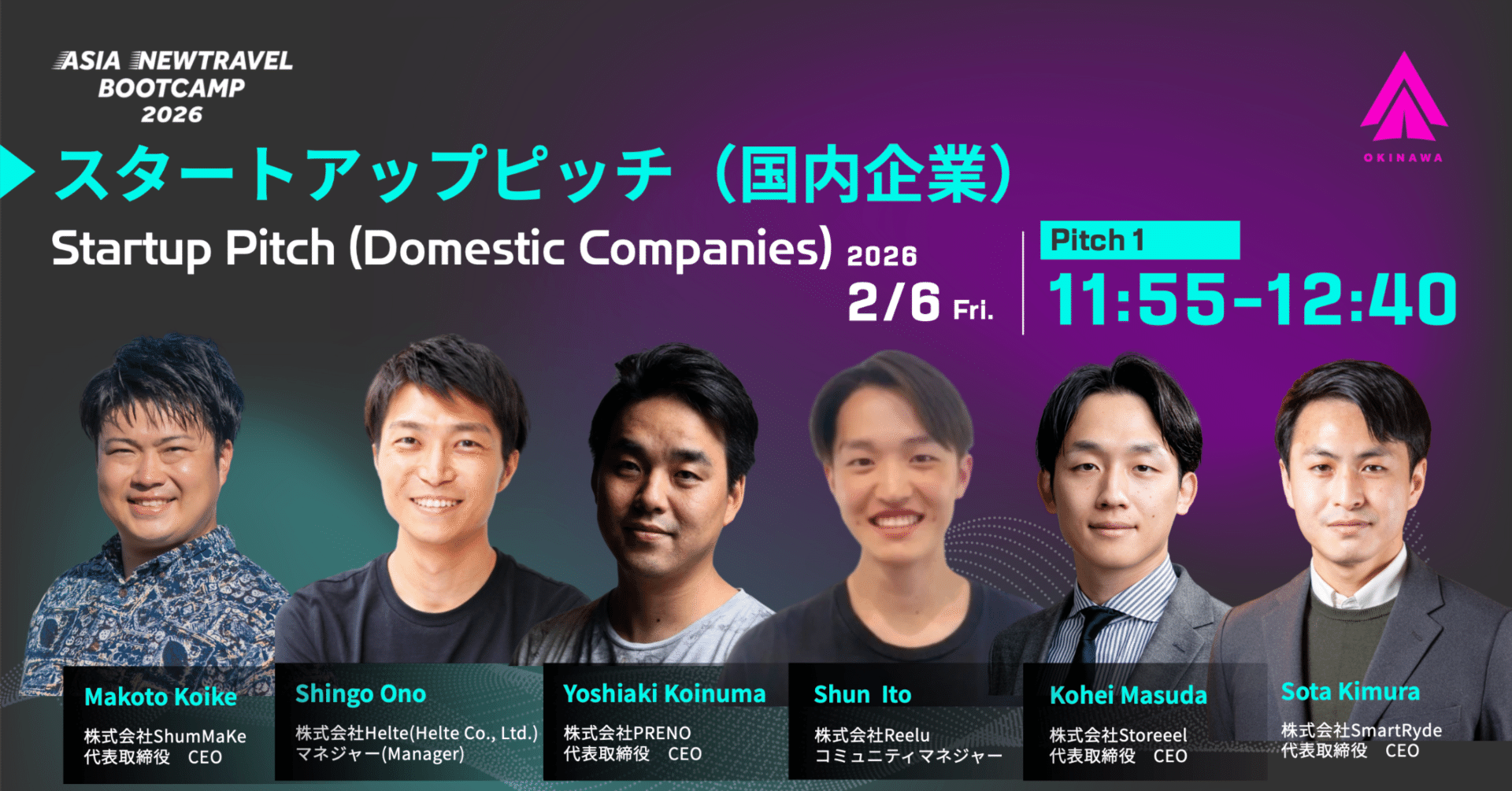 ASIA NEWTRAVEL BOOTCAMP 2026

OKINAWA

スタートアップピッチ（国内企業）

Startup Pitch (Domestic Companies) 2026 2/6 Fri.

Pitch 1
11:55-12:40

Makoto Koike
株式会社ShumMaKe
代表取締役　CEO

Shingo Ono
株式会社Helte(Helte Co., Ltd.)
マネジャー(Manager)

Yoshiaki Koinuma
株式会社PRENO
代表取締役　CEO

Shun Ito
株式会社Reelu
コミュニティマネジャー

Kohei Masuda
株式会社Storeeel
代表取締役　CEO

Sota Kimura
株式会社SmartRyde
代表取締役　CEO